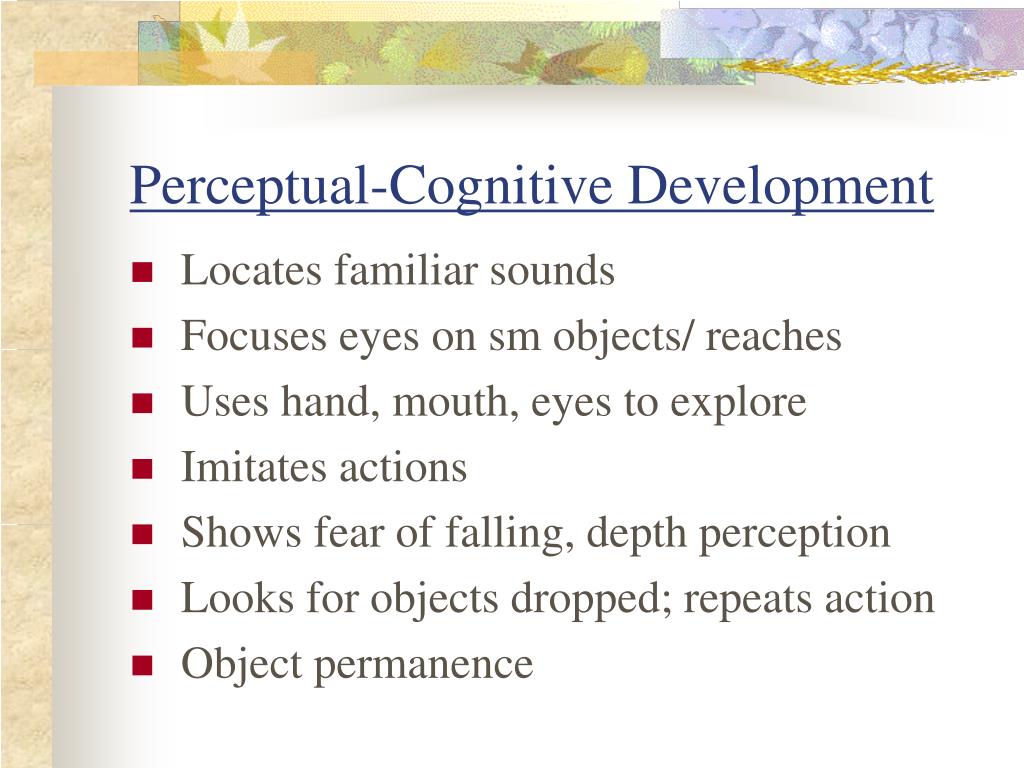 Perceptual-Cognitive Development

- Locates familiar sounds
- Focuses eyes on sm objects/ reaches
- Uses hand, mouth, eyes to explore
- Imitates actions
- Shows fear of falling, depth perception
- Looks for objects dropped; repeats action
- Object permanence